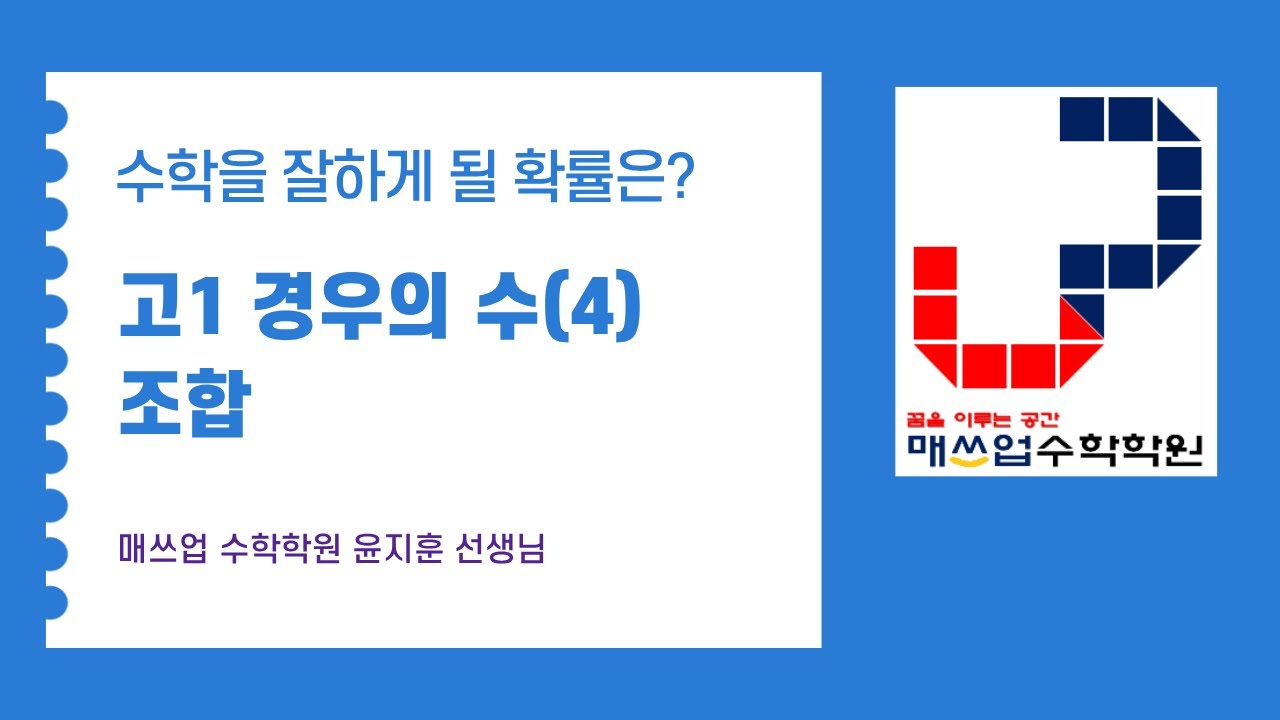 수학을 잘하게 될 확률은?

고1 경우의 수(4)
조합

매쓰업 수학학원 윤지훈 선생님

꿈을 이루는 공간
매쓰업수학학원